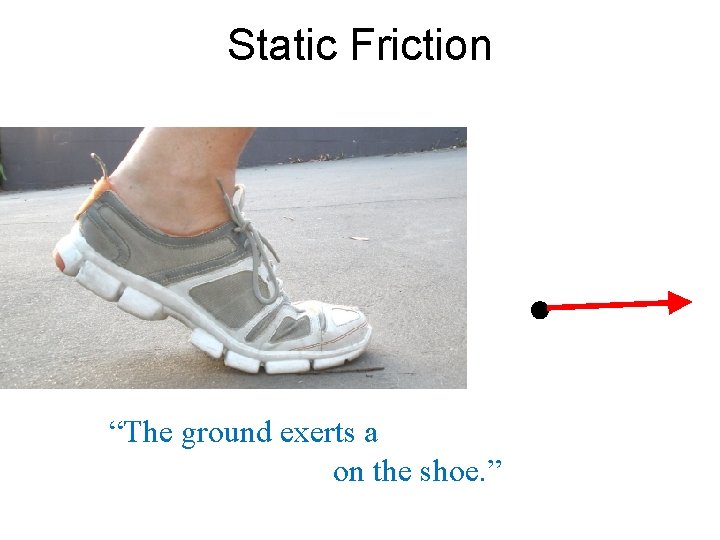 Static Friction

“The ground exerts a
on the shoe.”